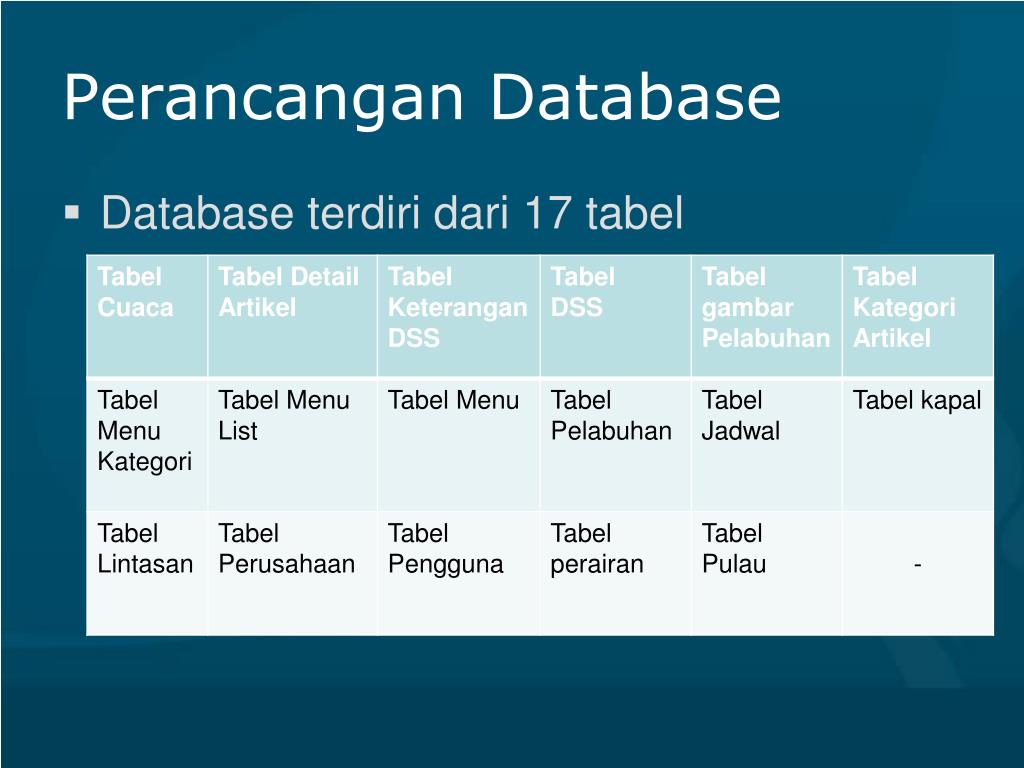 Perancangan Database

▪ Database terdiri dari 17 tabel

| Tabel Cuaca | Tabel Detail Artikel | Tabel Keterangan DSS | Tabel DSS | Tabel gambar Pelabuhan | Tabel Kategori Artikel |
|---|---|---|---|---|---|
| Tabel Menu Kategori | Tabel Menu List | Tabel Menu | Tabel Pelabuhan | Tabel Jadwal | Tabel kapal |
| Tabel Lintasan | Tabel Perusahaan | Tabel Pengguna | Tabel perairan | Tabel Pulau | - |